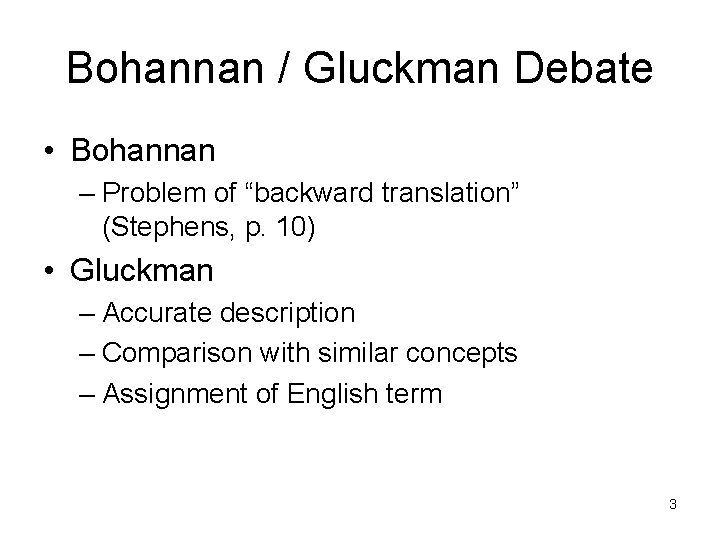 Bohannan / Gluckman Debate

• Bohannan
– Problem of “backward translation” (Stephens, p. 10)

• Gluckman
– Accurate description
– Comparison with similar concepts
– Assignment of English term

3